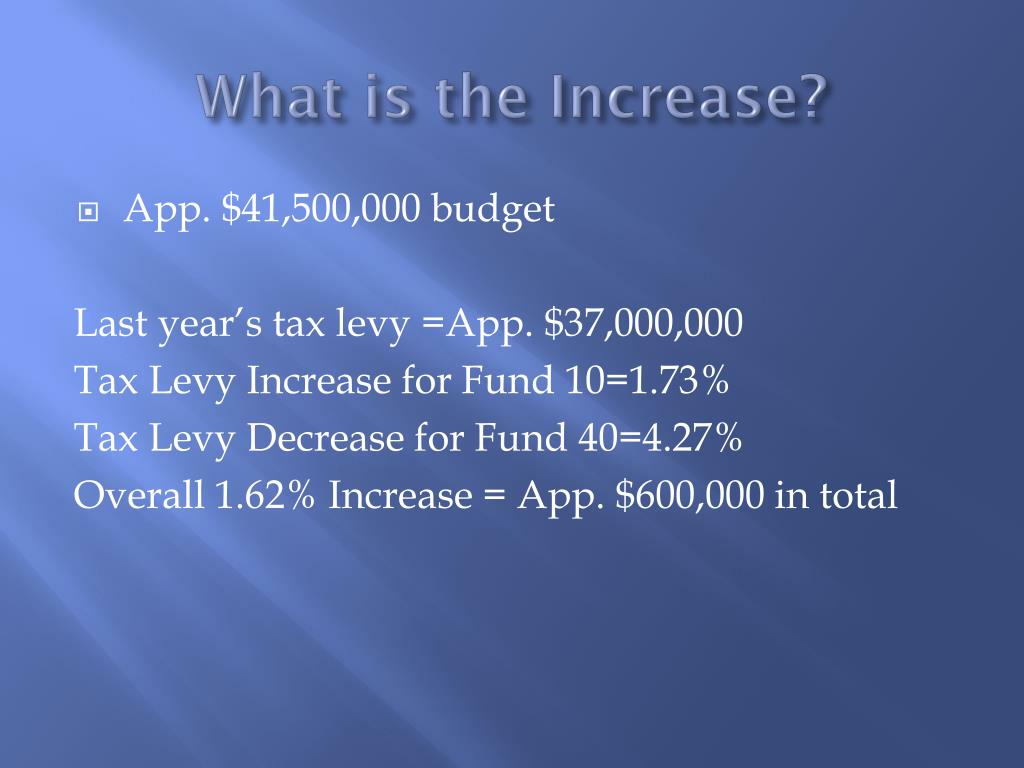 What is the Increase?

App. \$41,500,000 budget

Last year's tax levy =App. \$37,000,000
Tax Levy Increase for Fund 10=1.73%
Tax Levy Decrease for Fund 40=4.27%
Overall 1.62% Increase = App. \$600,000 in total